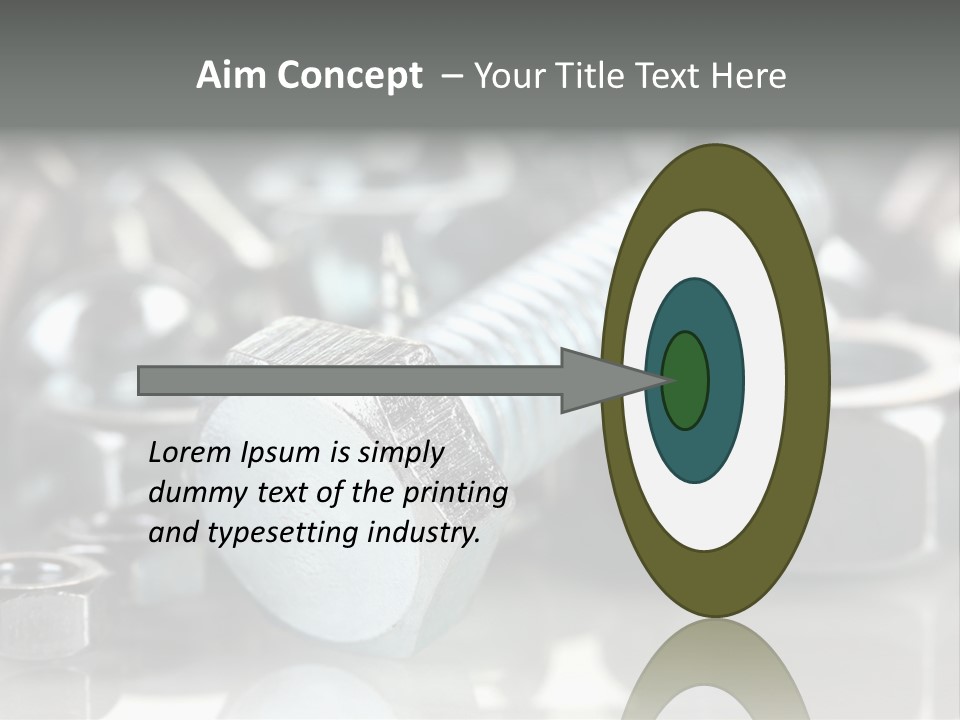 Aim Concept – Your Title Text Here

Lorem Ipsum is simply dummy text of the printing and typesetting industry.